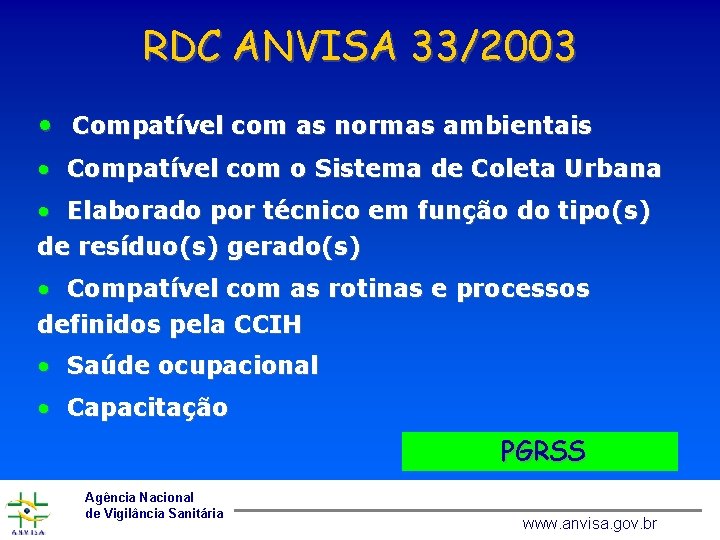 RDC ANVISA 33/2003

• Compatível com as normas ambientais

• Compatível com o Sistema de Coleta Urbana

• Elaborado por técnico em função do tipo(s) de resíduo(s) gerado(s)

• Compatível com as rotinas e processos definidos pela CCIH

• Saúde ocupacional

• Capacitação

PGRSS

ANVISA

Agência Nacional
de Vigilância Sanitária

www.anvisa.gov.br